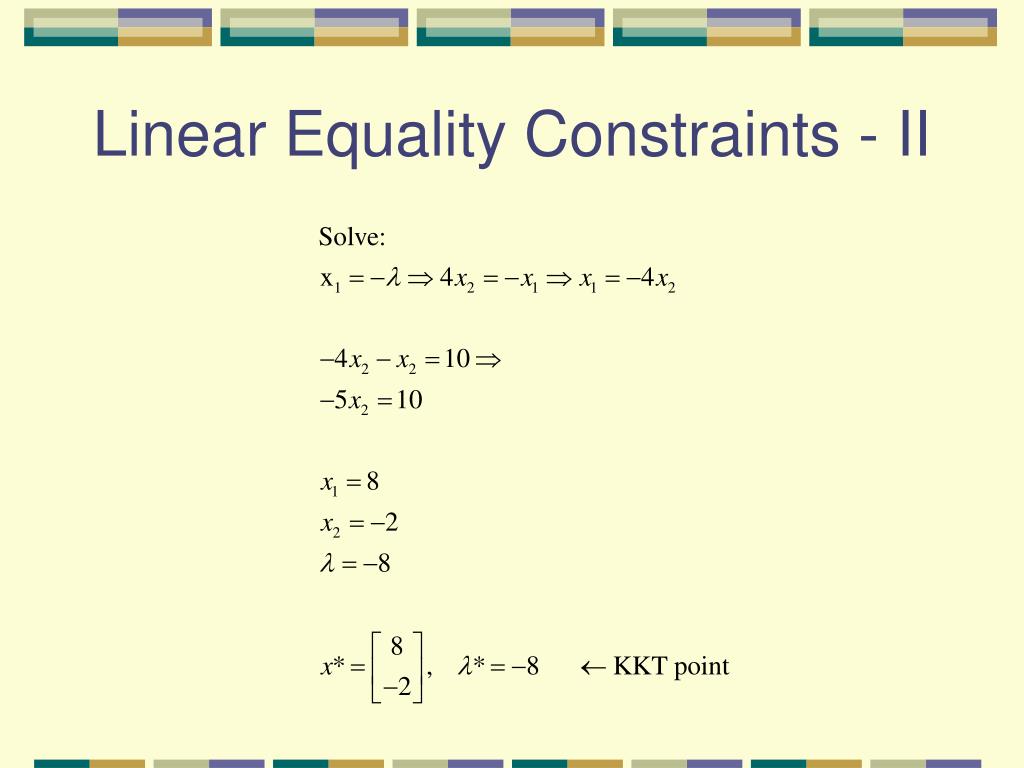 Linear Equality Constraints - II

Solve:
$x_1 = -\lambda \Rightarrow 4x_2 = -x_1 \Rightarrow x_1 = -4x_2$

$-4x_2 - x_2 = 10 \Rightarrow$
$-5x_2 = 10$

$x_1 = 8$
$x_2 = -2$
$\lambda = -8$

$x^* = \begin{bmatrix} 8 \\ -2 \end{bmatrix}, \quad \lambda^* = -8 \quad \leftarrow$ KKT point